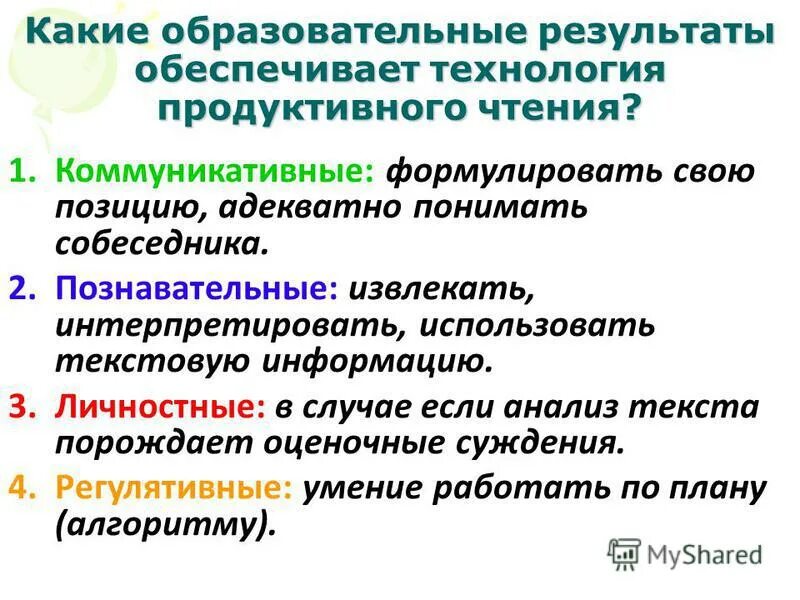 Какие образовательные результаты обеспечивает технология продуктивного чтения?

1. Коммуникативные: формулировать свою позицию, адекватно понимать собеседника.

2. Познавательные: извлекать, интерпретировать, использовать текстовую информацию.

3. Личностные: в случае если анализ текста порождает оценочные суждения.

4. Регулятивные: умение работать по плану (алгоритму).

MyShared